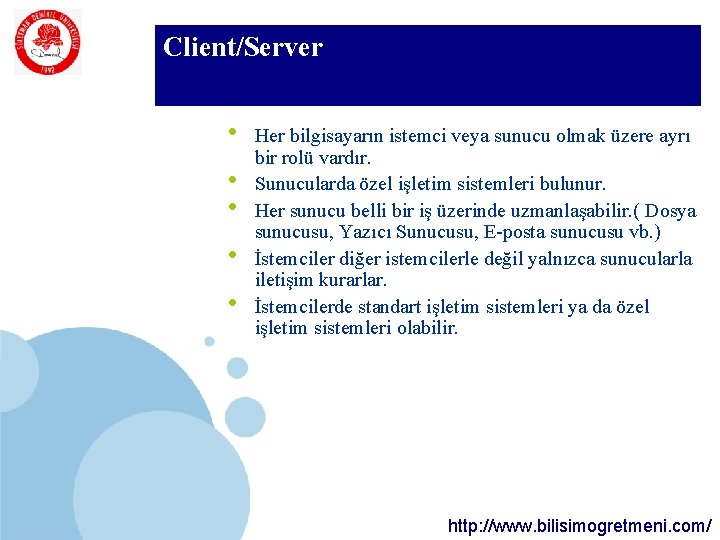 SÜLEYMAN DEMİREL ÜNİVERSİTESİ
1992

Client/Server

• Her bilgisayarın istemci veya sunucu olmak üzere ayrı bir rolü vardır.
• Sunucularda özel işletim sistemleri bulunur.
• Her sunucu belli bir iş üzerinde uzmanlaşabilir.( Dosya sunucusu, Yazıcı Sunucusu, E-posta sunucusu vb.)
• İstemciler diğer istemcilerle değil yalnızca sunucularla iletişim kurarlar.
• İstemcilerde standart işletim sistemleri ya da özel işletim sistemleri olabilir.

http://www.bilisimogretmeni.com/